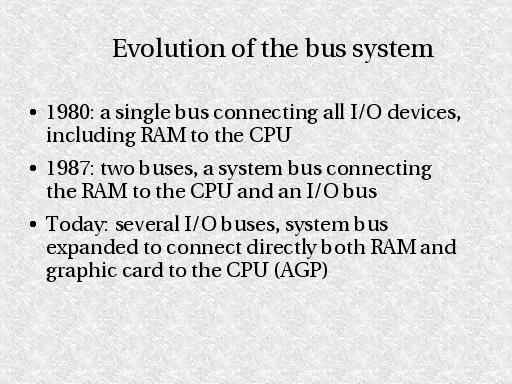 Evolution of the bus system

• 1980: a single bus connecting all I/O devices, including RAM to the CPU

• 1987: two buses, a system bus connecting the RAM to the CPU and an I/O bus

• Today: several I/O buses, system bus expanded to connect directly both RAM and graphic card to the CPU (AGP)